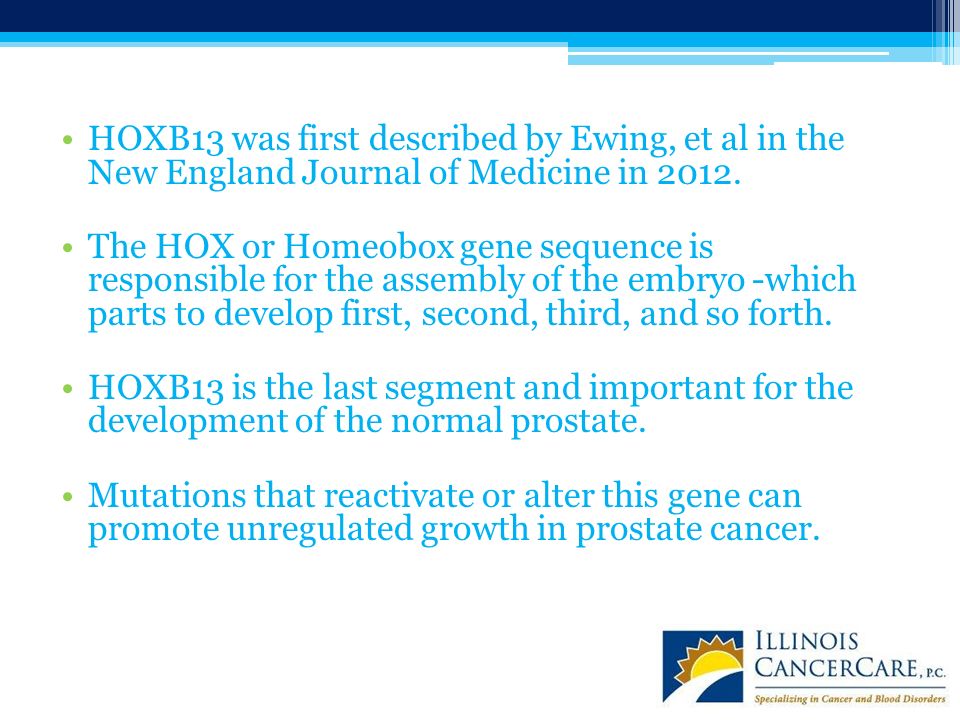 • HOXB13 was first described by Ewing, et al in the New England Journal of Medicine in 2012.

• The HOX or Homeobox gene sequence is responsible for the assembly of the embryo -which parts to develop first, second, third, and so forth.

• HOXB13 is the last segment and important for the development of the normal prostate.

• Mutations that reactivate or alter this gene can promote unregulated growth in prostate cancer.

ILLINOIS CANCERCARE, P.C.
Specializing in Cancer and Blood Disorders